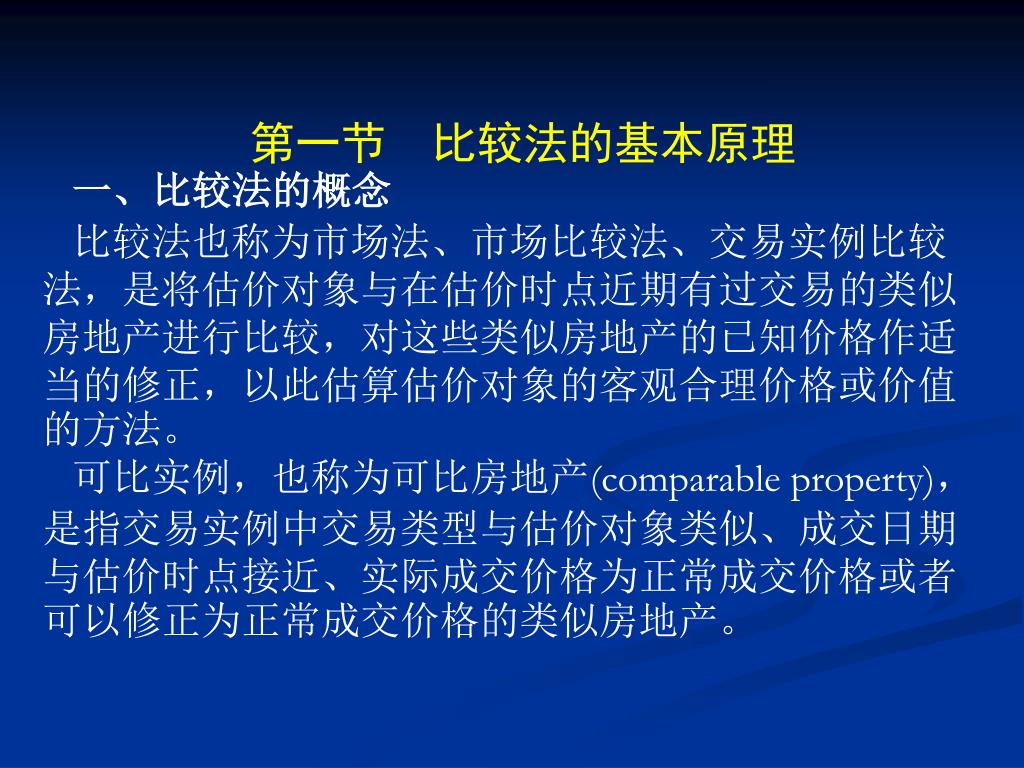 第一节　比较法的基本原理

一、比较法的概念

比较法也称为市场法、市场比较法、交易实例比较法，是将估价对象与在估价时点近期有过交易的类似房地产进行比较，对这些类似房地产的已知价格作适当的修正，以此估算估价对象的客观合理价格或价值的方法。

可比实例，也称为可比房地产(comparable property)，是指交易实例中交易类型与估价对象类似、成交日期与估价时点接近、实际成交价格为正常成交价格或者可以修正为正常成交价格的类似房地产。